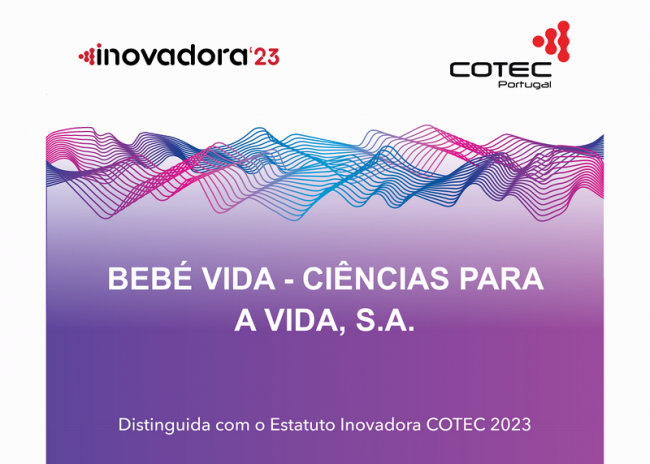 inovadora'23

COTEC
Portugal

BEBÉ VIDA - CIÊNCIAS PARA A VIDA, S.A.

Distinguida com o Estatuto Inovadora COTEC 2023